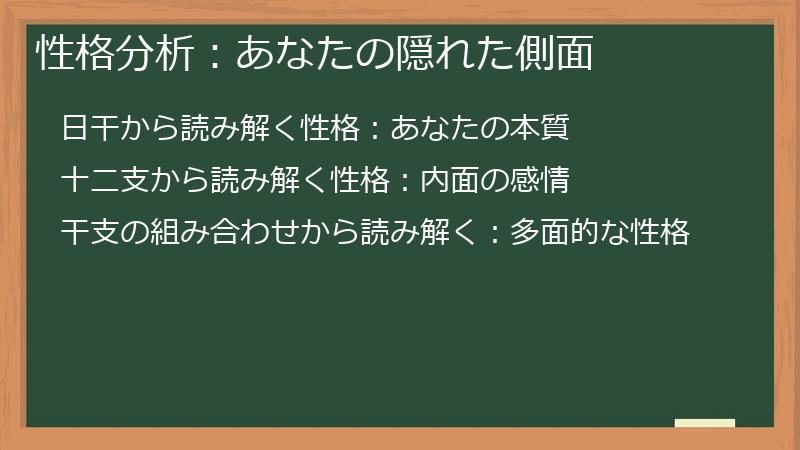 性格分析：あなたの隠れた側面

日干から読み解く性格：あなたの本質

十二支から読み解く性格：内面の感情

干支の組み合わせから読み解く：多面的な性格